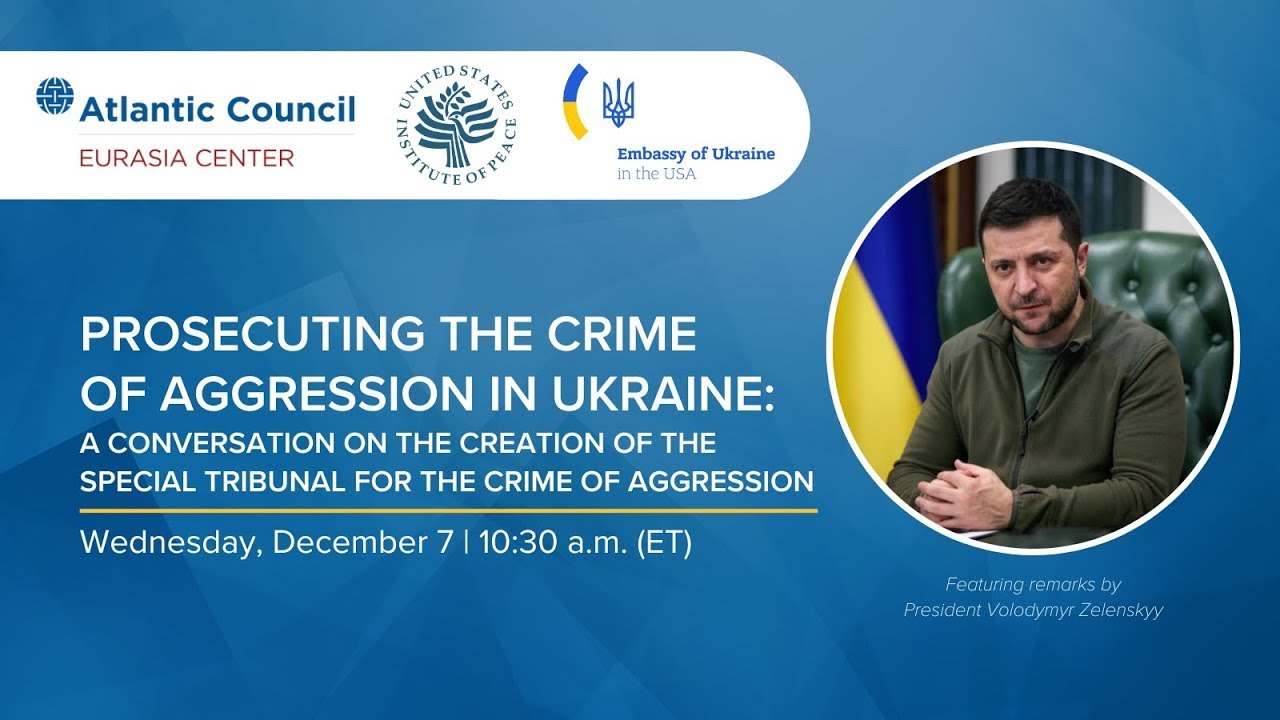 Atlantic Council
EURASIA CENTER

UNITED STATES INSTITUTE OF PEACE

Embassy of Ukraine
in the USA

PROSECUTING THE CRIME OF AGGRESSION IN UKRAINE:
A CONVERSATION ON THE CREATION OF THE SPECIAL TRIBUNAL FOR THE CRIME OF AGGRESSION

Wednesday, December 7 | 10:30 a.m. (ET)

Featuring remarks by
President Volodymyr Zelenskyy